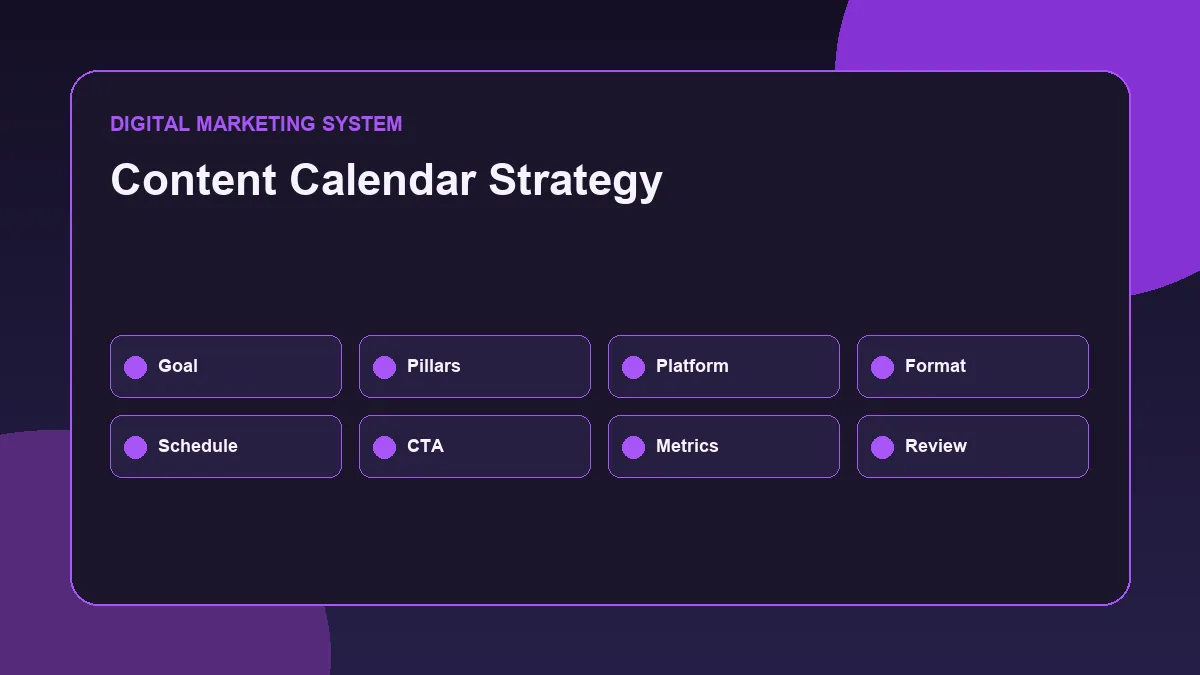 DIGITAL MARKETING SYSTEM

Content Calendar Strategy

Goal

Pillars

Platform

Format

Schedule

CTA

Metrics

Review